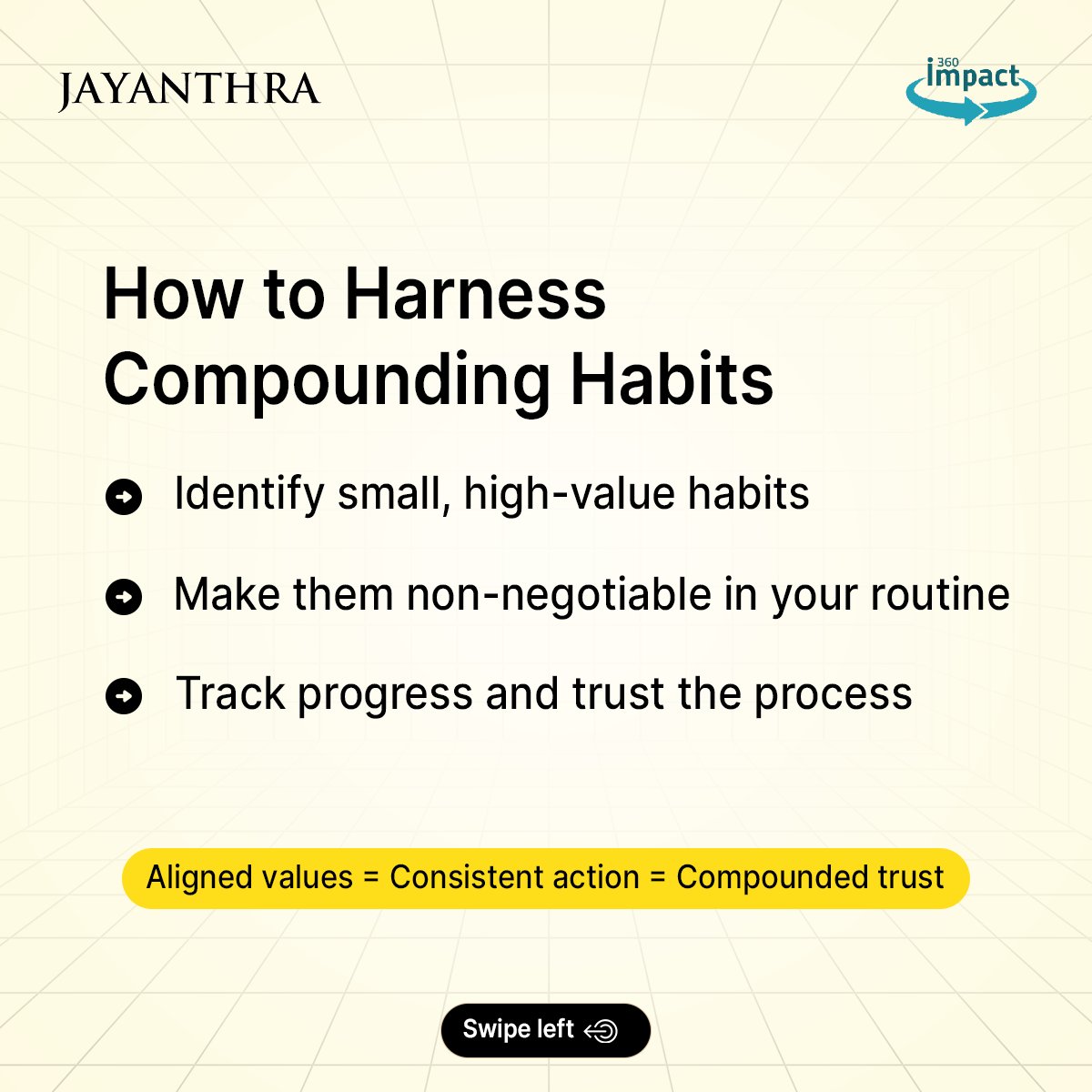 JAYANTHRA

360 impact

How to Harness Compounding Habits

Identify small, high-value habits

Make them non-negotiable in your routine

Track progress and trust the process

Aligned values = Consistent action = Compounded trust

Swipe left